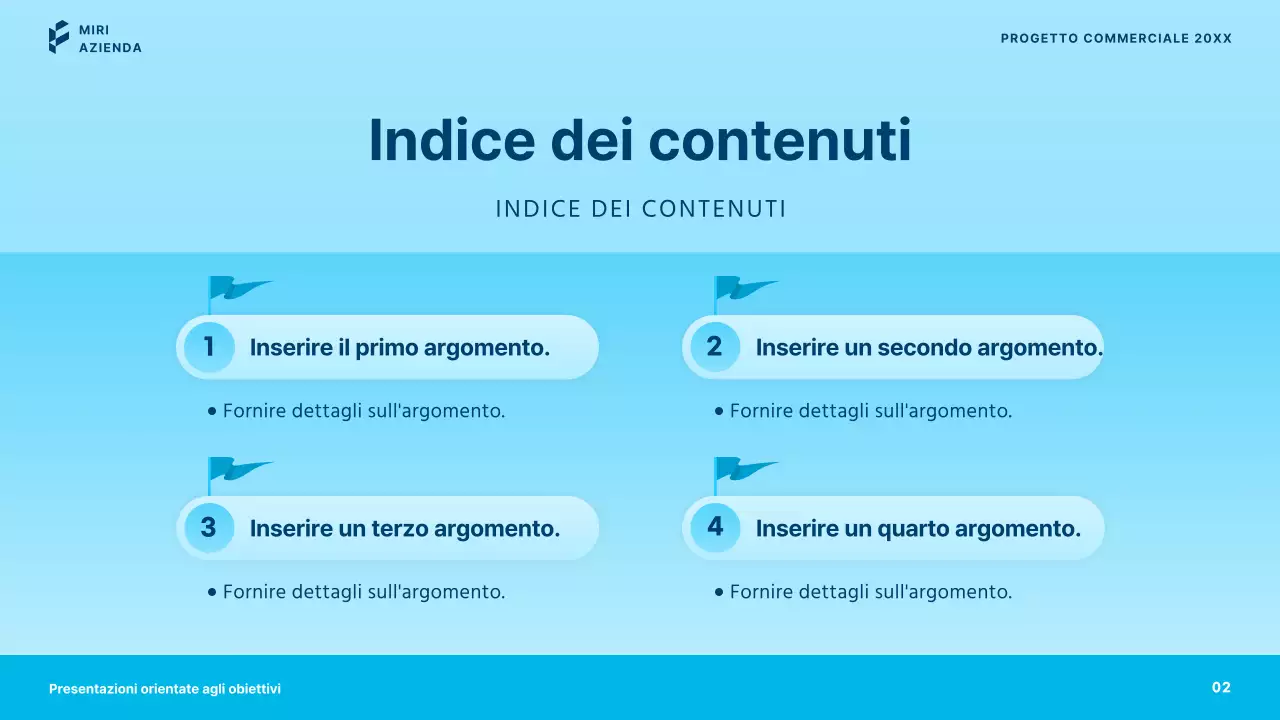 MIRI
AZIENDA

PROGETTO COMMERCIALE 20XX

Indice dei contenuti

INDICE DEI CONTENUTI

1 Inserire il primo argomento.

• Fornire dettagli sull'argomento.

2 Inserire un secondo argomento.

• Fornire dettagli sull'argomento.

3 Inserire un terzo argomento.

• Fornire dettagli sull'argomento.

4 Inserire un quarto argomento.

• Fornire dettagli sull'argomento.

Presentazioni orientate agli obiettivi

02